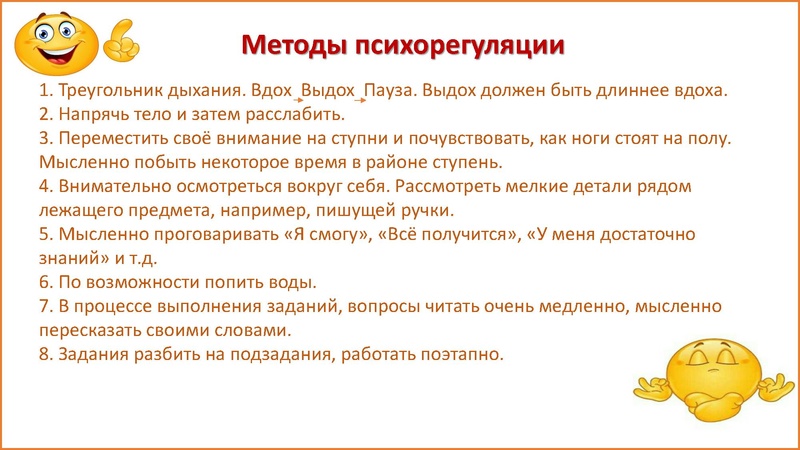 Методы психорегуляции

1. Треугольник дыхания. Вдох → Выдох → Пауза. Выдох должен быть длиннее вдоха.
2. Напрячь тело и затем расслабить.
3. Переместить своё внимание на ступни и почувствовать, как ноги стоят на полу. Мысленно побыть некоторое время в районе ступень.
4. Внимательно осмотреться вокруг себя. Рассмотреть мелкие детали рядом лежащего предмета, например, пишущей ручки.
5. Мысленно проговаривать «Я смогу», «Всё получится», «У меня достаточно знаний» и т.д.
6. По возможности попить воды.
7. В процессе выполнения заданий, вопросы читать очень медленно, мысленно пересказать своими словами.
8. Задания разбить на подзадания, работать поэтапно.